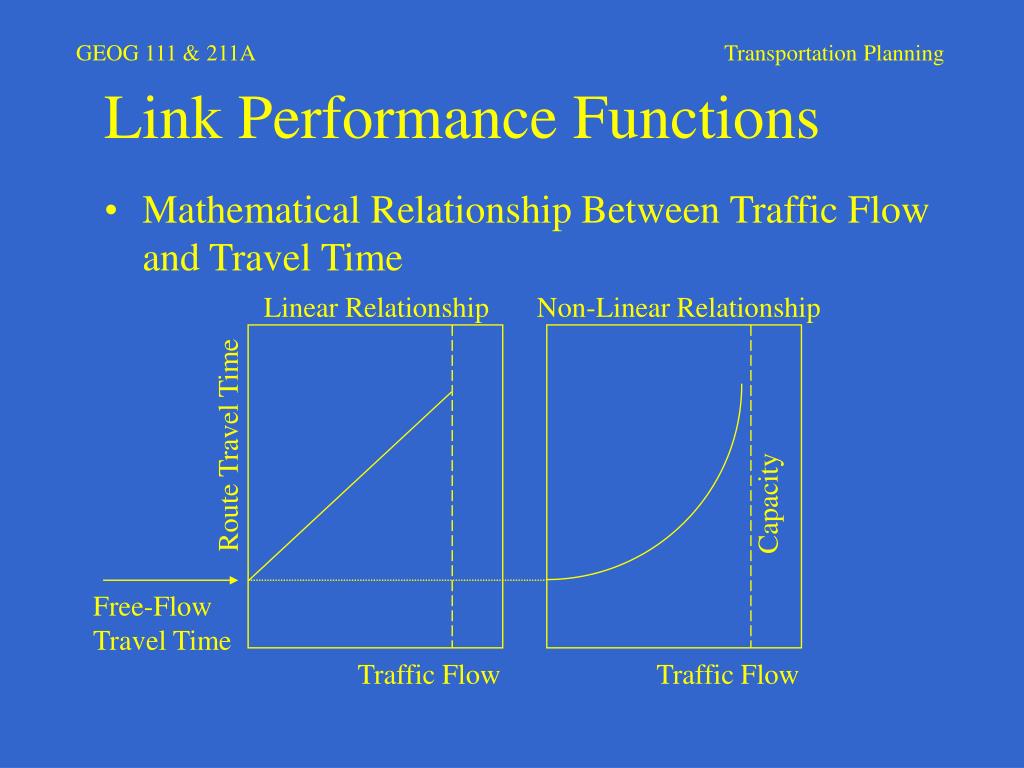 GEOG 111 & 211A

Transportation Planning

Link Performance Functions

• Mathematical Relationship Between Traffic Flow and Travel Time

Linear Relationship

Non-Linear Relationship

Route Travel Time

Capacity

Free-Flow Travel Time

Traffic Flow

Traffic Flow